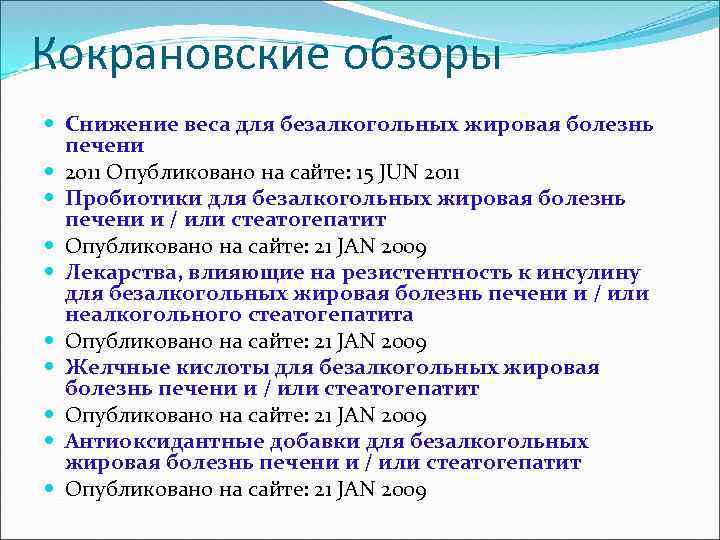 Кокрановские обзоры

Снижение веса для безалкогольных жировая болезнь печени

2011 Опубликовано на сайте: 15 JUN 2011

Пробиотики для безалкогольных жировая болезнь печени и / или стеатогепатит

Опубликовано на сайте: 21 JAN 2009

Лекарства, влияющие на резистентность к инсулину для безалкогольных жировая болезнь печени и / или неалкогольного стеатогепатита

Опубликовано на сайте: 21 JAN 2009

Желчные кислоты для безалкогольных жировая болезнь печени и / или стеатогепатит

Опубликовано на сайте: 21 JAN 2009

Антиоксидантные добавки для безалкогольных жировая болезнь печени и / или стеатогепатит

Опубликовано на сайте: 21 JAN 2009